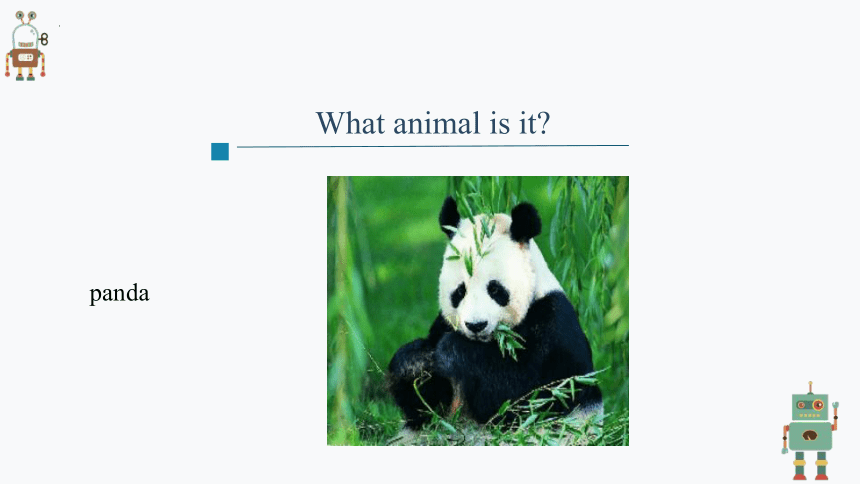 What animal is it?

panda